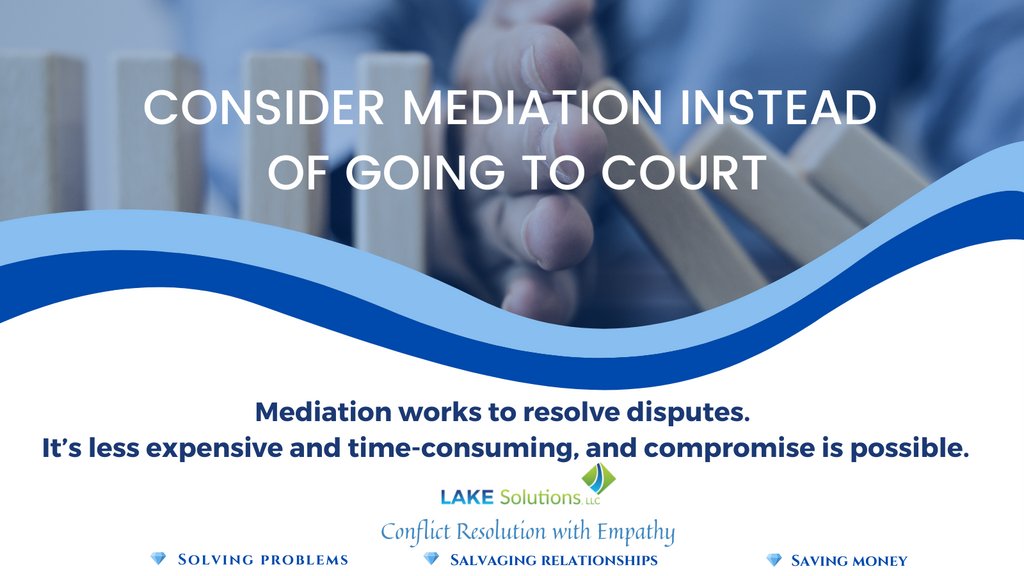 CONSIDER MEDIATION INSTEAD OF GOING TO COURT

Mediation works to resolve disputes.
It's less expensive and time-consuming, and compromise is possible.

LAKE Solutions LLC

Conflict Resolution with Empathy

Solving problems Salvaging relationships Saving money